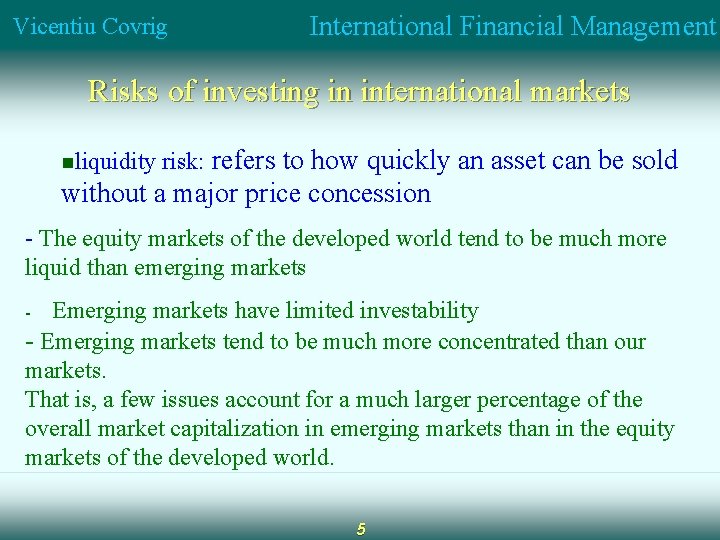 Vicentiu Covrig International Financial Management

Risks of investing in international markets

▪liquidity risk: refers to how quickly an asset can be sold without a major price concession

- The equity markets of the developed world tend to be much more liquid than emerging markets

- Emerging markets have limited investability

- Emerging markets tend to be much more concentrated than our markets.
That is, a few issues account for a much larger percentage of the overall market capitalization in emerging markets than in the equity markets of the developed world.

5